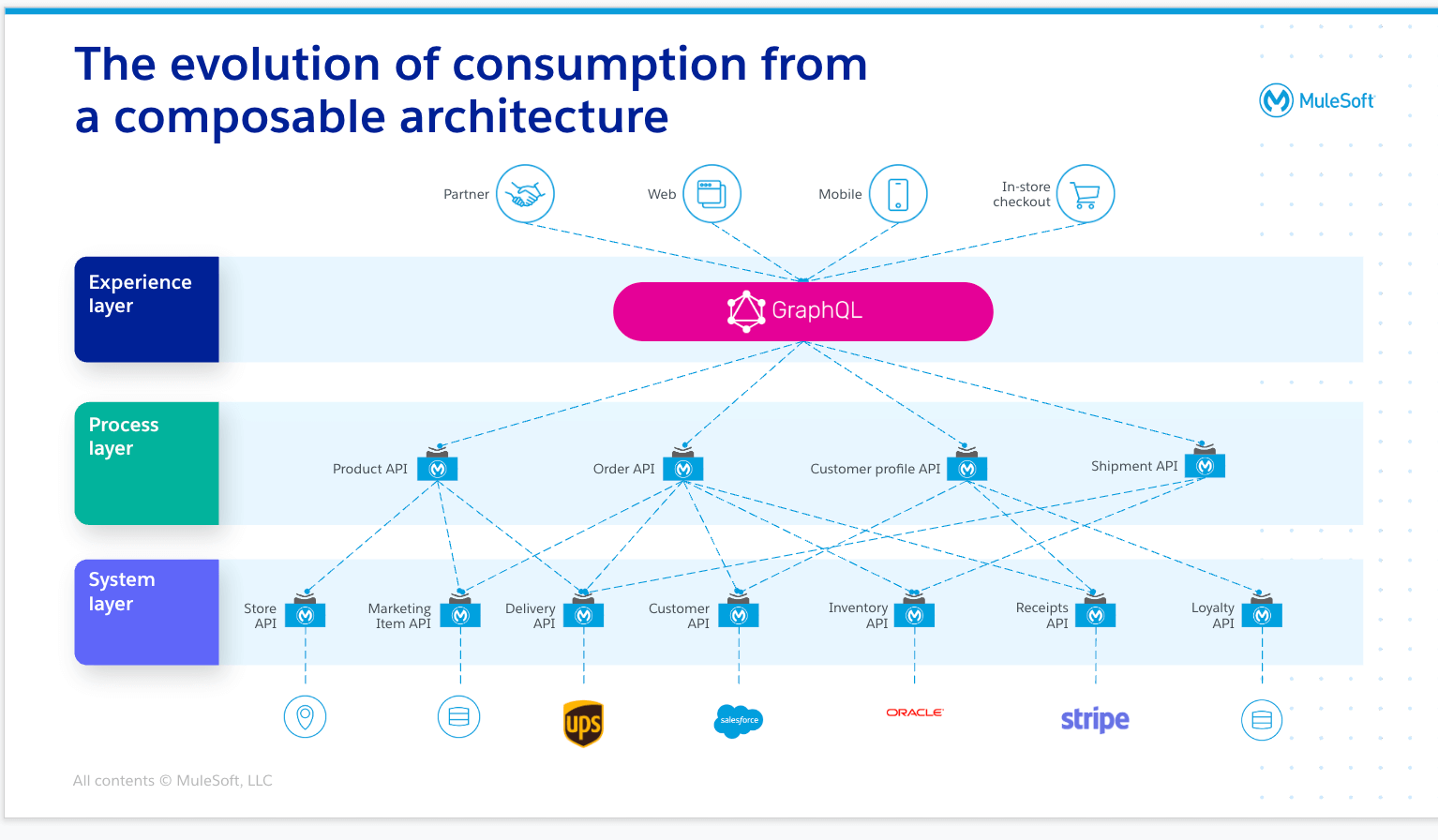 The evolution of consumption from a composable architecture

MuleSoft

Partner

Web

Mobile

In-store checkout

Experience layer

GraphQL

Process layer

Product API

Order API

Customer profile API

Shipment API

System layer

Store API

Marketing Item API

Delivery API

Customer API

Inventory API

Receipts API

Loyalty API

ups

salesforce

ORACLE

stripe

All contents © MuleSoft, LLC